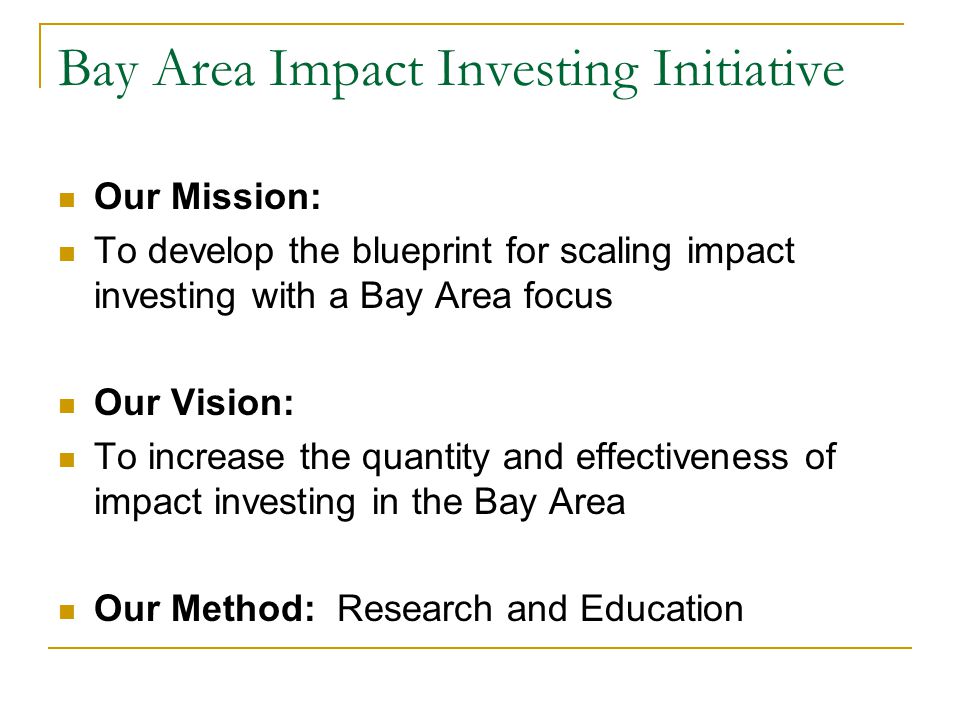 Bay Area Impact Investing Initiative

Our Mission:

To develop the blueprint for scaling impact investing with a Bay Area focus

Our Vision:

To increase the quantity and effectiveness of impact investing in the Bay Area

Our Method: Research and Education